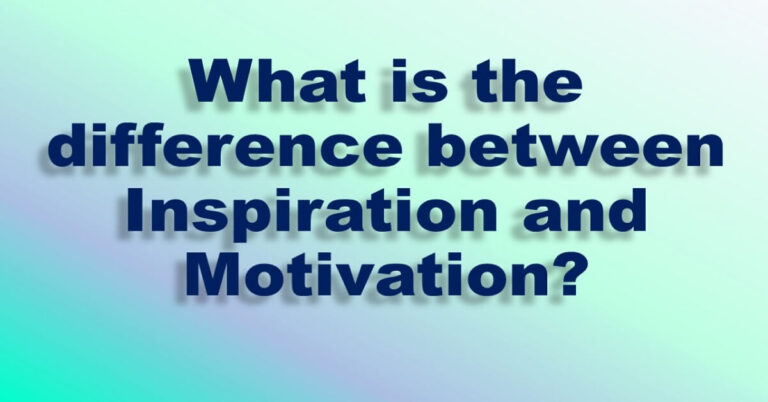 What is the difference between Inspiration and Motivation?